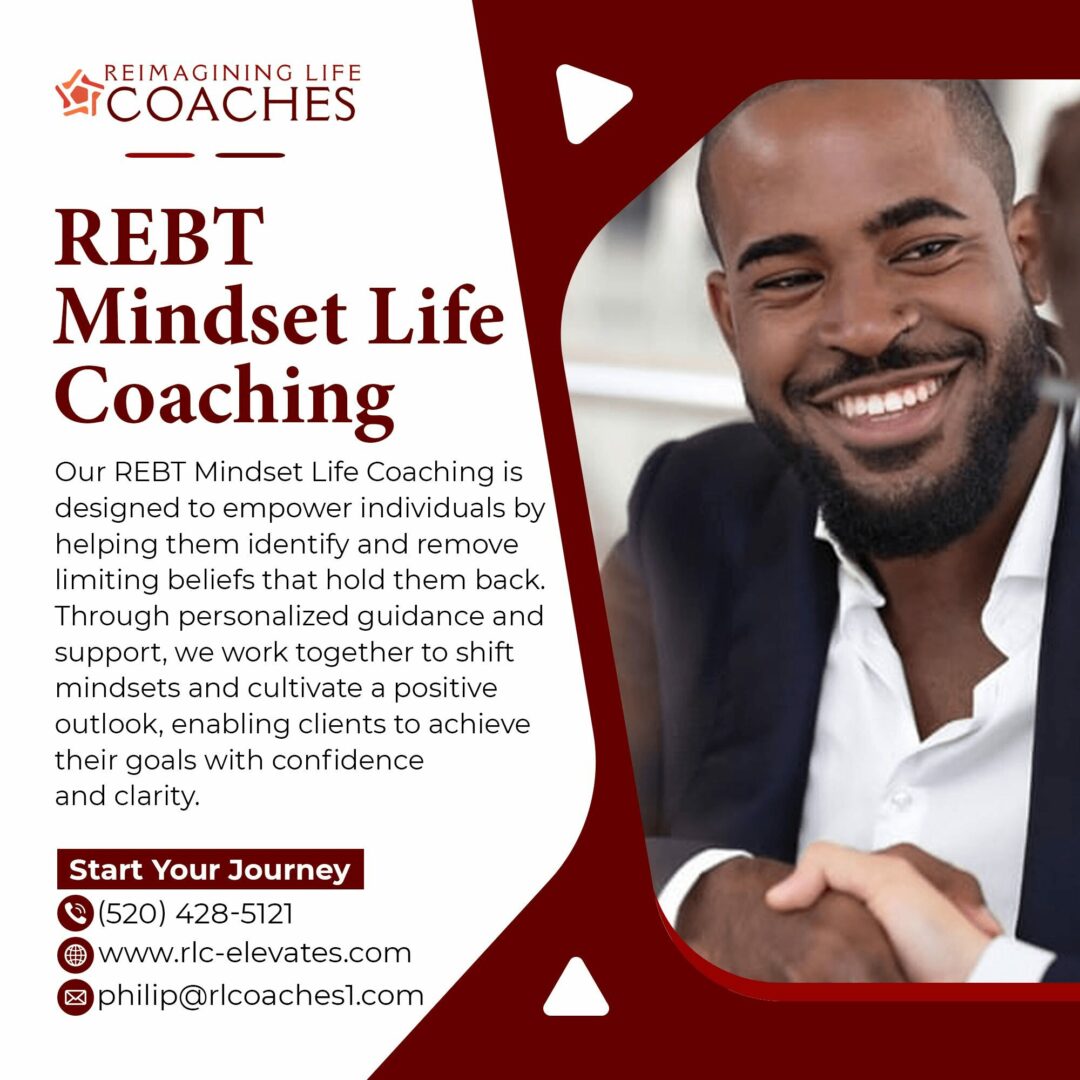 REIMAGINING LIFE
COACHES

REBT
Mindset Life
Coaching

Our REBT Mindset Life Coaching is designed to empower individuals by helping them identify and remove limiting beliefs that hold them back. Through personalized guidance and support, we work together to shift mindsets and cultivate a positive outlook, enabling clients to achieve their goals with confidence and clarity.

Start Your Journey
(520) 428-5121
www.rlc-elevates.com
philip@rlcoaches1.com